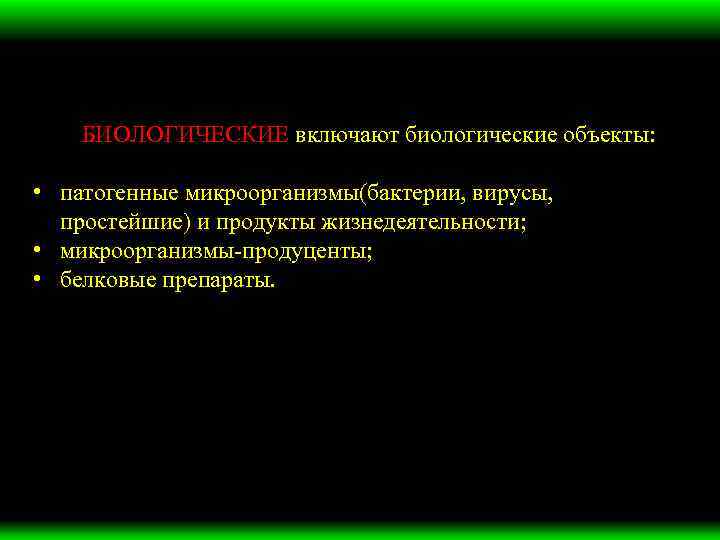 БИОЛОГИЧЕСКИЕ включают биологические объекты:

• патогенные микроорганизмы(бактерии, вирусы, простейшие) и продукты жизнедеятельности;
• микроорганизмы-продуценты;
• белковые препараты.